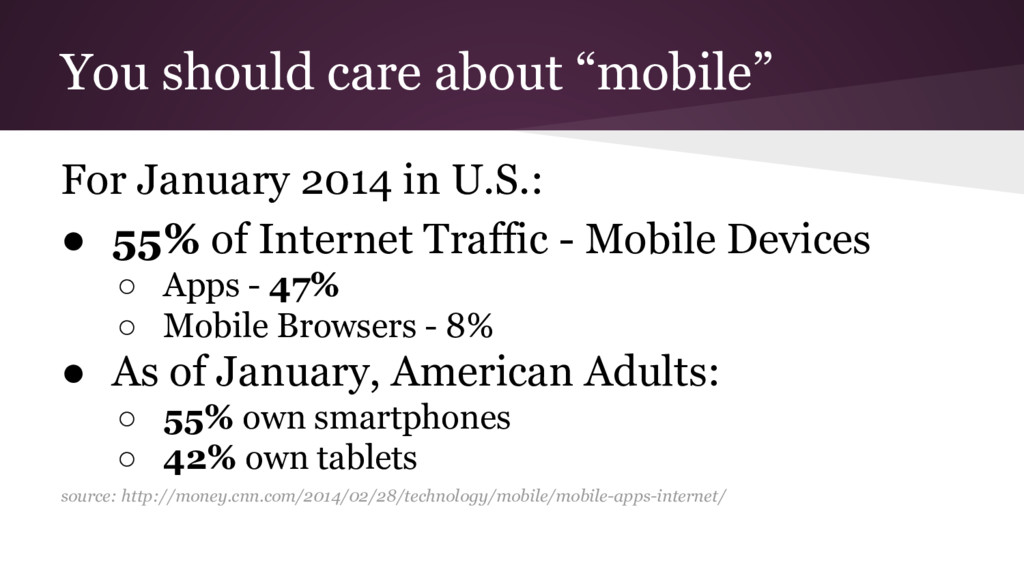 You should care about “mobile”

For January 2014 in U.S.:

● 55% of Internet Traffic - Mobile Devices
  ○ Apps - 47%
  ○ Mobile Browsers - 8%
● As of January, American Adults:
  ○ 55% own smartphones
  ○ 42% own tablets

source: http://money.cnn.com/2014/02/28/technology/mobile/mobile-apps-internet/